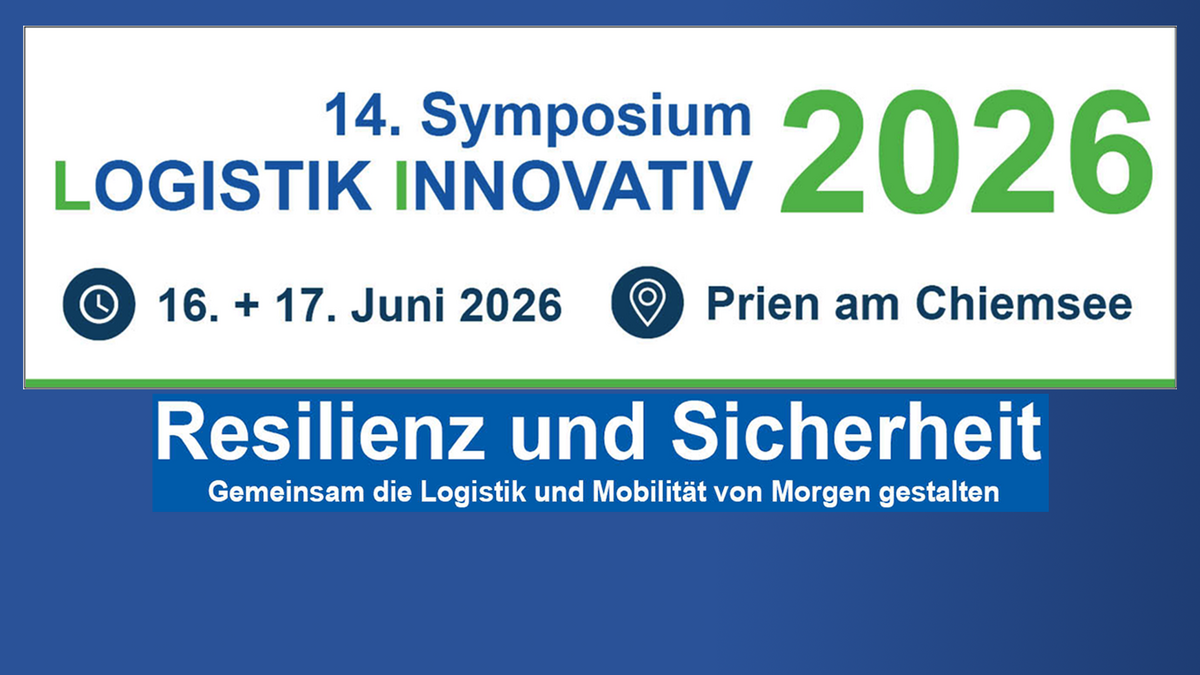 14. Symposium
LOGISTIK INNOVATIV 2026

16. + 17. Juni 2026

Prien am Chiemsee

Resilienz und Sicherheit

Gemeinsam die Logistik und Mobilität von Morgen gestalten